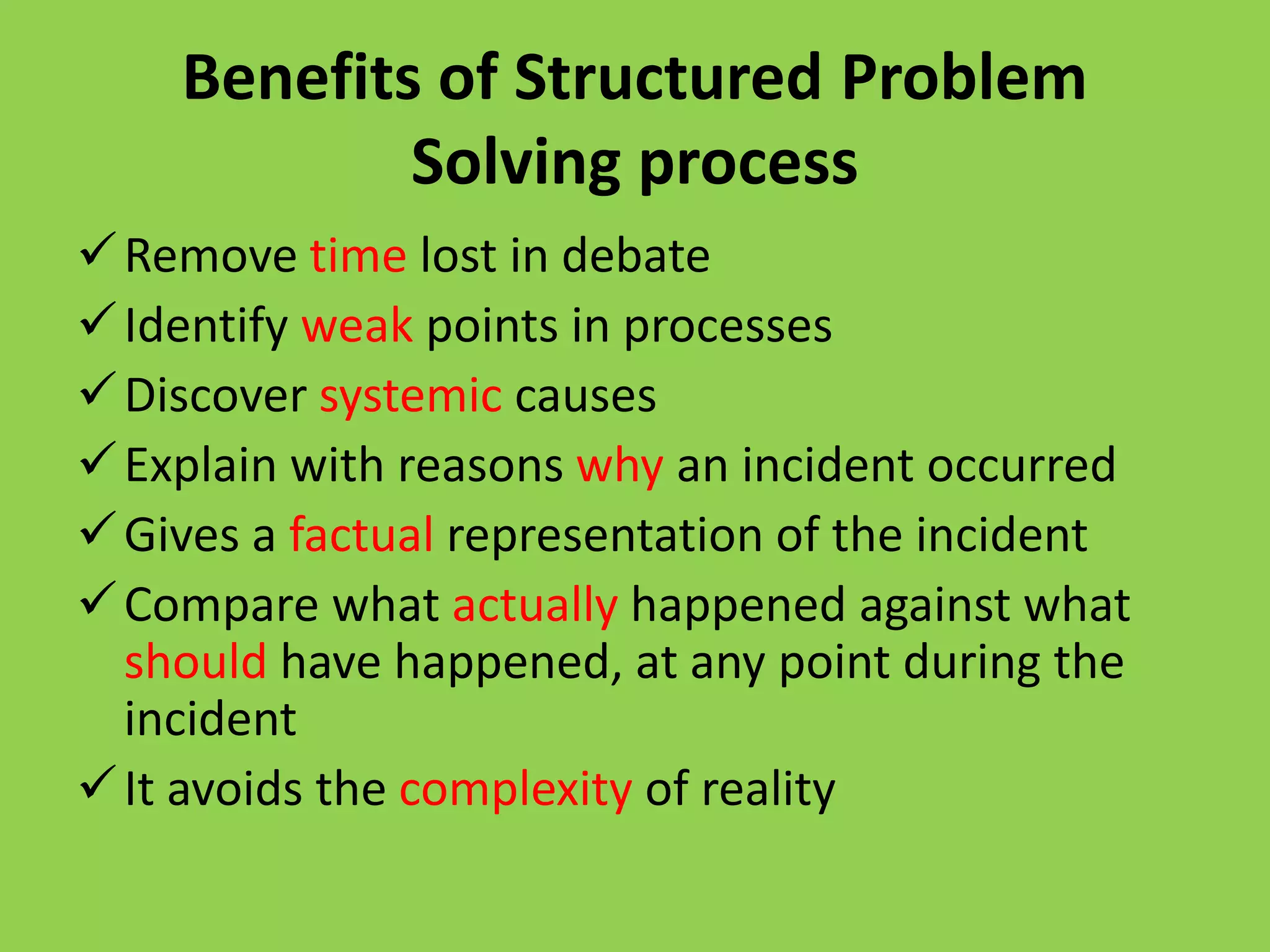 Benefits of Structured Problem Solving process

✓ Remove time lost in debate
✓ Identify weak points in processes
✓ Discover systemic causes
✓ Explain with reasons why an incident occurred
✓ Gives a factual representation of the incident
✓ Compare what actually happened against what should have happened, at any point during the incident
✓ It avoids the complexity of reality